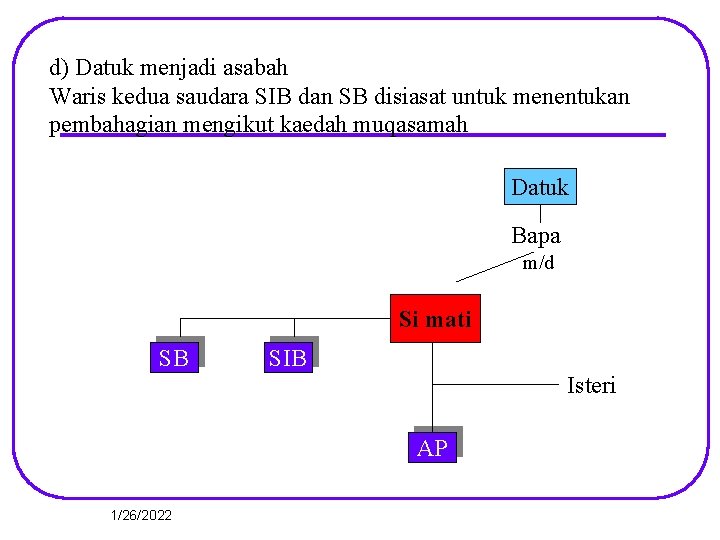 d) Datuk menjadi asabah
Waris kedua saudara SIB dan SB disiasat untuk menentukan pembahagian mengikut kaedah muqasamah

Datuk

Bapa
m/d

Si mati

SB

SIB

Isteri

AP

1/26/2022